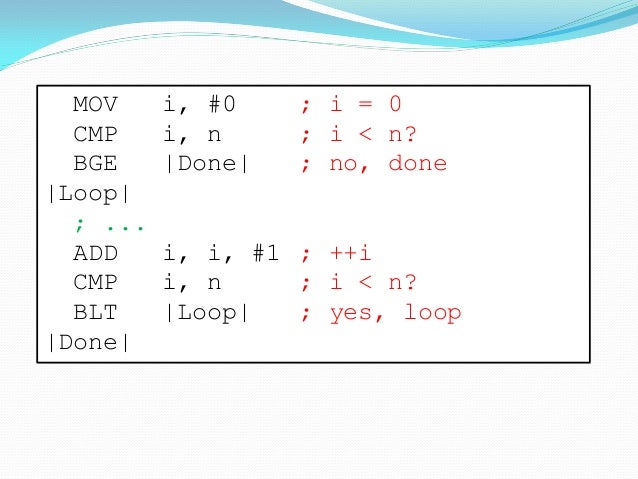 MOV   i, #0     ; i = 0
  CMP   i, n      ; i < n?
  BGE   |Done|    ; no, done
|Loop|
  ; ...
  ADD   i, i, #1  ; ++i
  CMP   i, n      ; i < n?
  BLT   |Loop|    ; yes, loop
|Done|